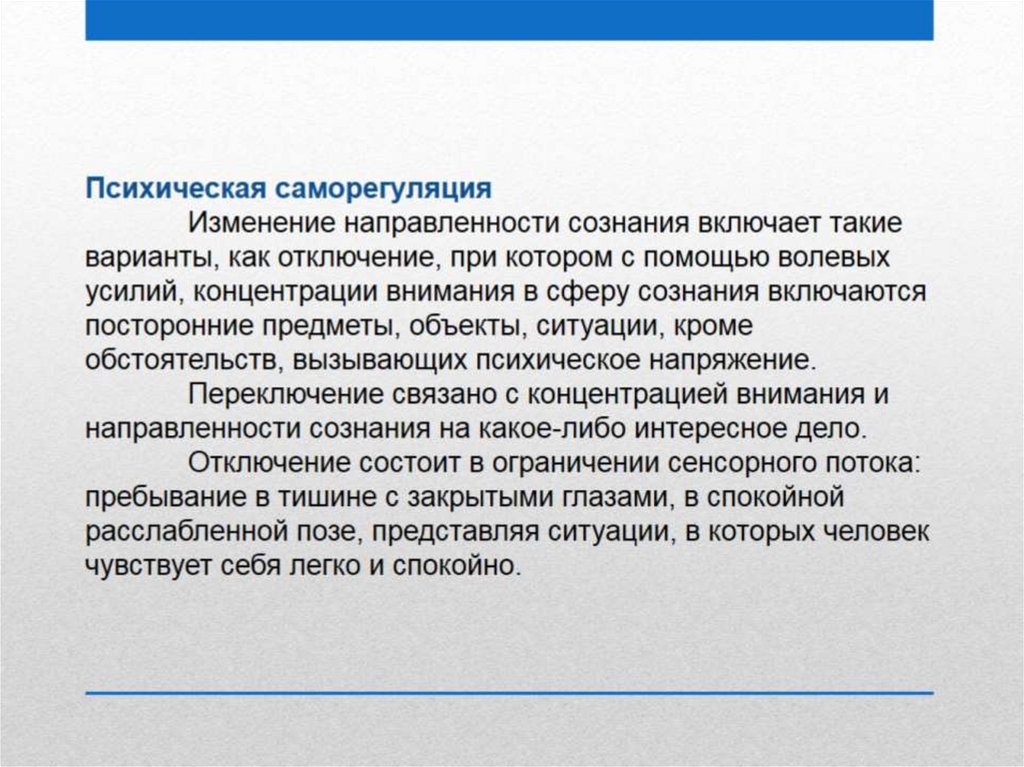 Психическая саморегуляция

Изменение направленности сознания включает такие варианты, как отключение, при котором с помощью волевых усилий, концентрации внимания в сферу сознания включаются посторонние предметы, объекты, ситуации, кроме обстоятельств, вызывающих психическое напряжение.

Переключение связано с концентрацией внимания и направленности сознания на какое-либо интересное дело.

Отключение состоит в ограничении сенсорного потока: пребывание в тишине с закрытыми глазами, в спокойной расслабленной позе, представляя ситуации, в которых человек чувствует себя легко и спокойно.